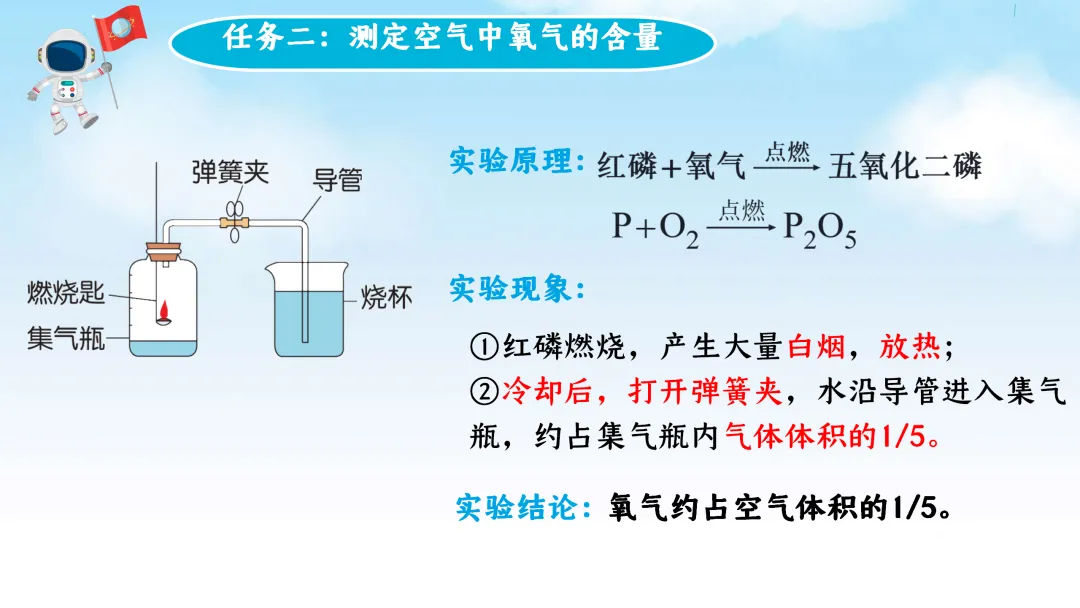 任务二：测定空气中氧气的含量

弹簧夹
导管
燃烧匙
集气瓶
烧杯

实验原理：红磷＋氧气 $\xrightarrow{点燃}$ 五氧化二磷

$P+O_2 \xrightarrow{点燃} P_2O_5$

实验现象：

①红磷燃烧，产生大量白烟，放热；
②冷却后，打开弹簧夹，水沿导管进入集气瓶，约占集气瓶内气体体积的1/5。

实验结论：氧气约占空气体积的1/5。